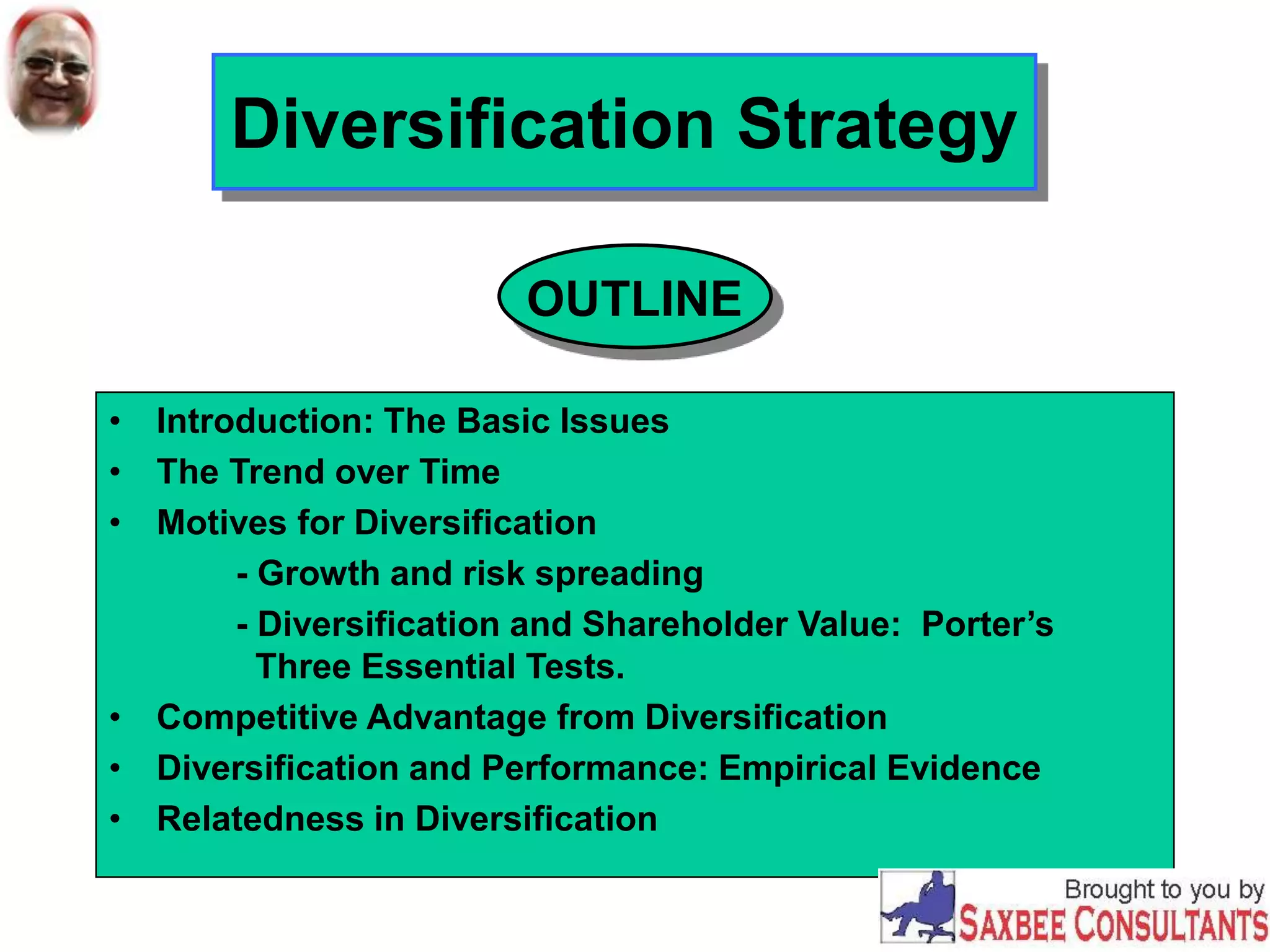 Diversification Strategy

OUTLINE

• Introduction: The Basic Issues
• The Trend over Time
• Motives for Diversification
- Growth and risk spreading
- Diversification and Shareholder Value: Porter's Three Essential Tests.
• Competitive Advantage from Diversification
• Diversification and Performance: Empirical Evidence
• Relatedness in Diversification

Brought to you by
SAXBEE CONSULTANTS